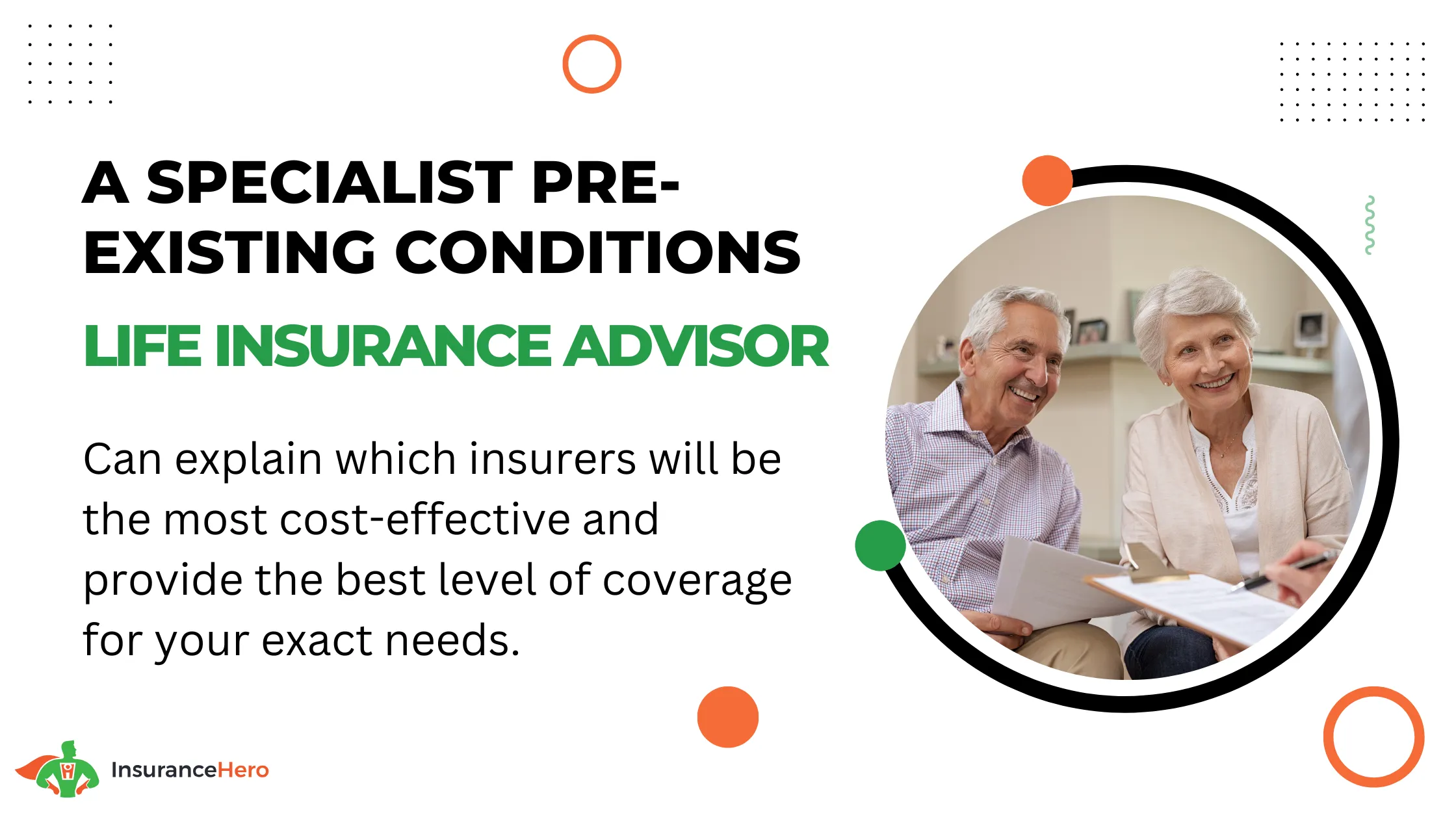 A SPECIALIST PRE-EXISTING CONDITIONS

LIFE INSURANCE ADVISOR

Can explain which insurers will be the most cost-effective and provide the best level of coverage for your exact needs.

InsuranceHero